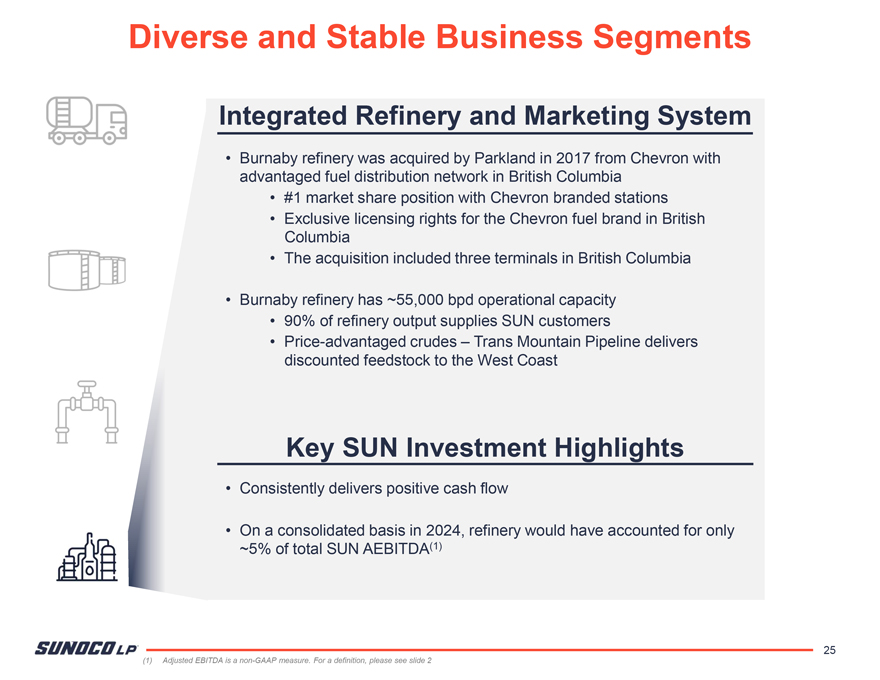 Diverse and Stable Business Segments

Integrated Refinery and Marketing System

• Burnaby refinery was acquired by Parkland in 2017 from Chevron with advantaged fuel distribution network in British Columbia
  • #1 market share position with Chevron branded stations
  • Exclusive licensing rights for the Chevron fuel brand in British Columbia
  • The acquisition included three terminals in British Columbia

• Burnaby refinery has ~55,000 bpd operational capacity
  • 90% of refinery output supplies SUN customers
  • Price-advantaged crudes – Trans Mountain Pipeline delivers discounted feedstock to the West Coast

Key SUN Investment Highlights

• Consistently delivers positive cash flow

• On a consolidated basis in 2024, refinery would have accounted for only ~5% of total SUN AEBITDA$^{(1)}$

SUNOCO LP

25

(1) Adjusted EBITDA is a non-GAAP measure. For a definition, please see slide 2